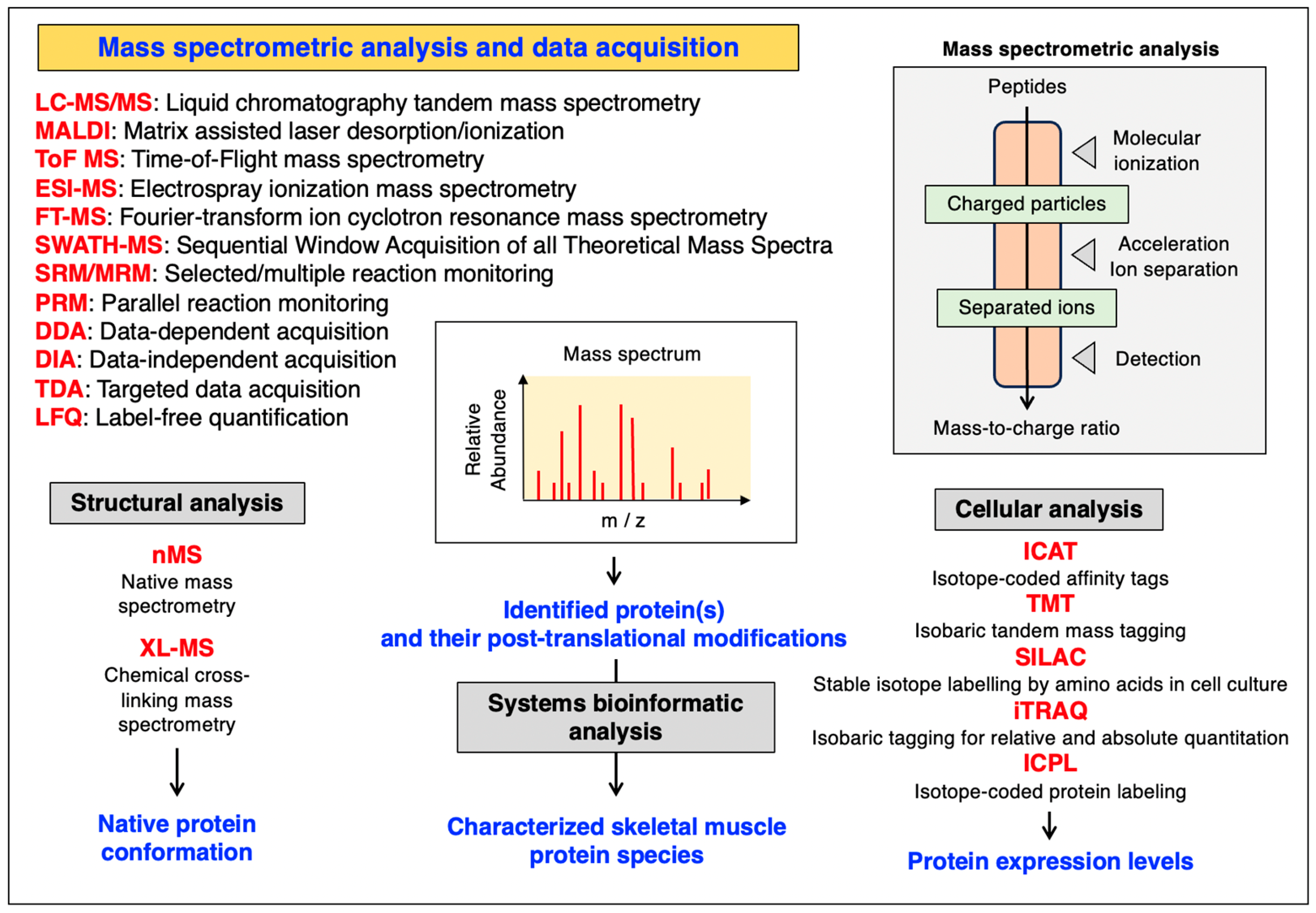 Mass spectrometric analysis and data acquisition

LC-MS/MS: Liquid chromatography tandem mass spectrometry
MALDI: Matrix assisted laser desorption/ionization
ToF MS: Time-of-Flight mass spectrometry
ESI-MS: Electrospray ionization mass spectrometry
FT-MS: Fourier-transform ion cyclotron resonance mass spectrometry
SWATH-MS: Sequential Window Acquisition of all Theoretical Mass Spectra
SRM/MRM: Selected/multiple reaction monitoring
PRM: Parallel reaction monitoring
DDA: Data-dependent acquisition
DIA: Data-independent acquisition
TDA: Targeted data acquisition
LFQ: Label-free quantification

Mass spectrometric analysis

Peptides
Molecular ionization
Charged particles
Acceleration
Ion separation
Separated ions
Detection
Mass-to-charge ratio

Mass spectrum
Relative Abundance
m / z

Identified protein(s)
and their post-translational modifications

Systems bioinformatic analysis

Characterized skeletal muscle protein species

Structural analysis

nMS
Native mass spectrometry

XL-MS
Chemical cross-linking mass spectrometry

Native protein conformation

Cellular analysis

ICAT
Isotope-coded affinity tags
TMT
Isobaric tandem mass tagging
SILAC
Stable isotope labelling by amino acids in cell culture
iTRAQ
Isobaric tagging for relative and absolute quantitation
ICPL
Isotope-coded protein labeling

Protein expression levels